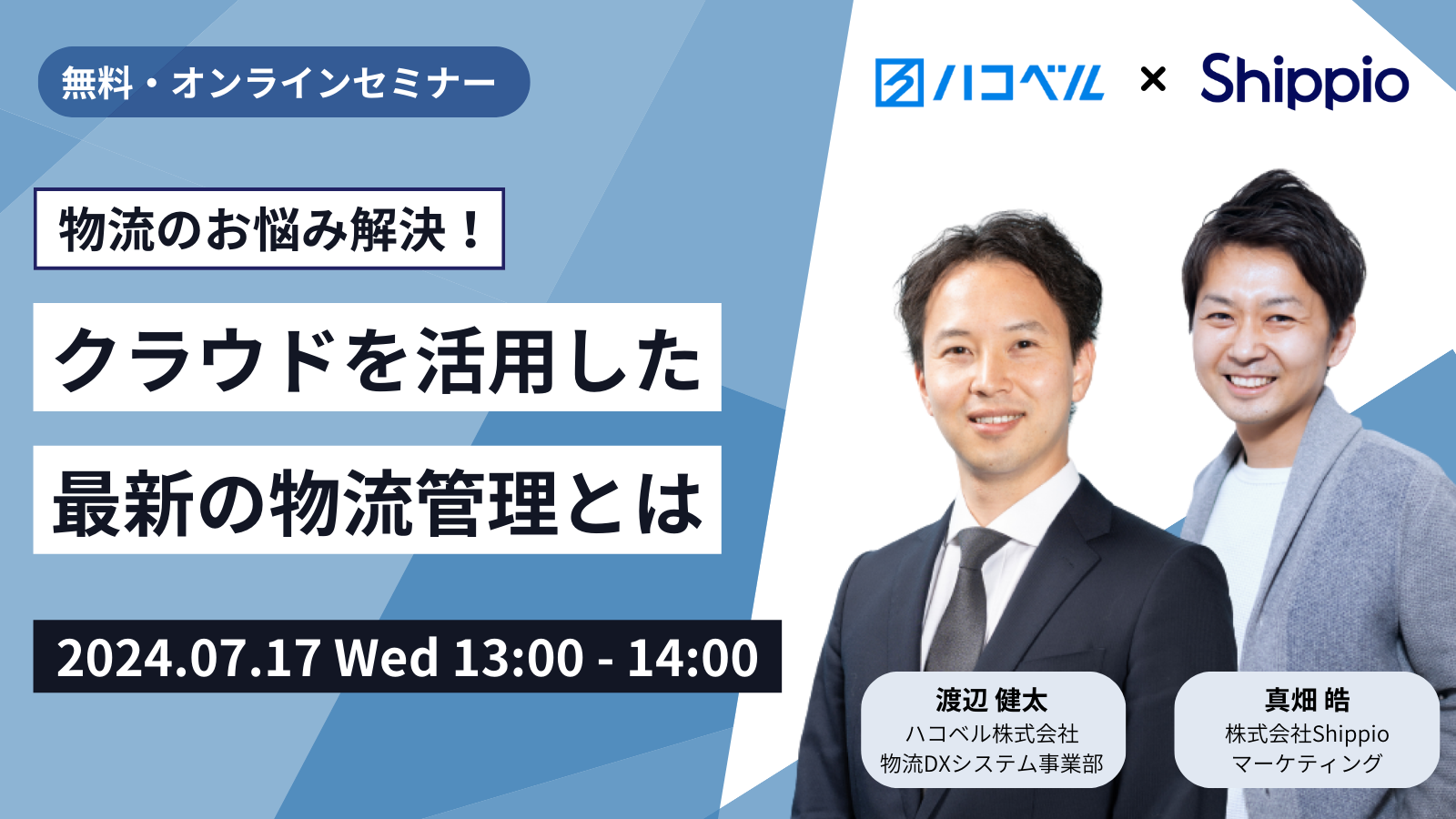 無料・オンラインセミナー

ハコベル × Shippio

物流のお悩み解決！

クラウドを活用した

最新の物流管理とは

2024.07.17 Wed 13:00 - 14:00

渡辺 健太
ハコベル株式会社
物流DXシステム事業部

真畑 皓
株式会社Shippio
マーケティング